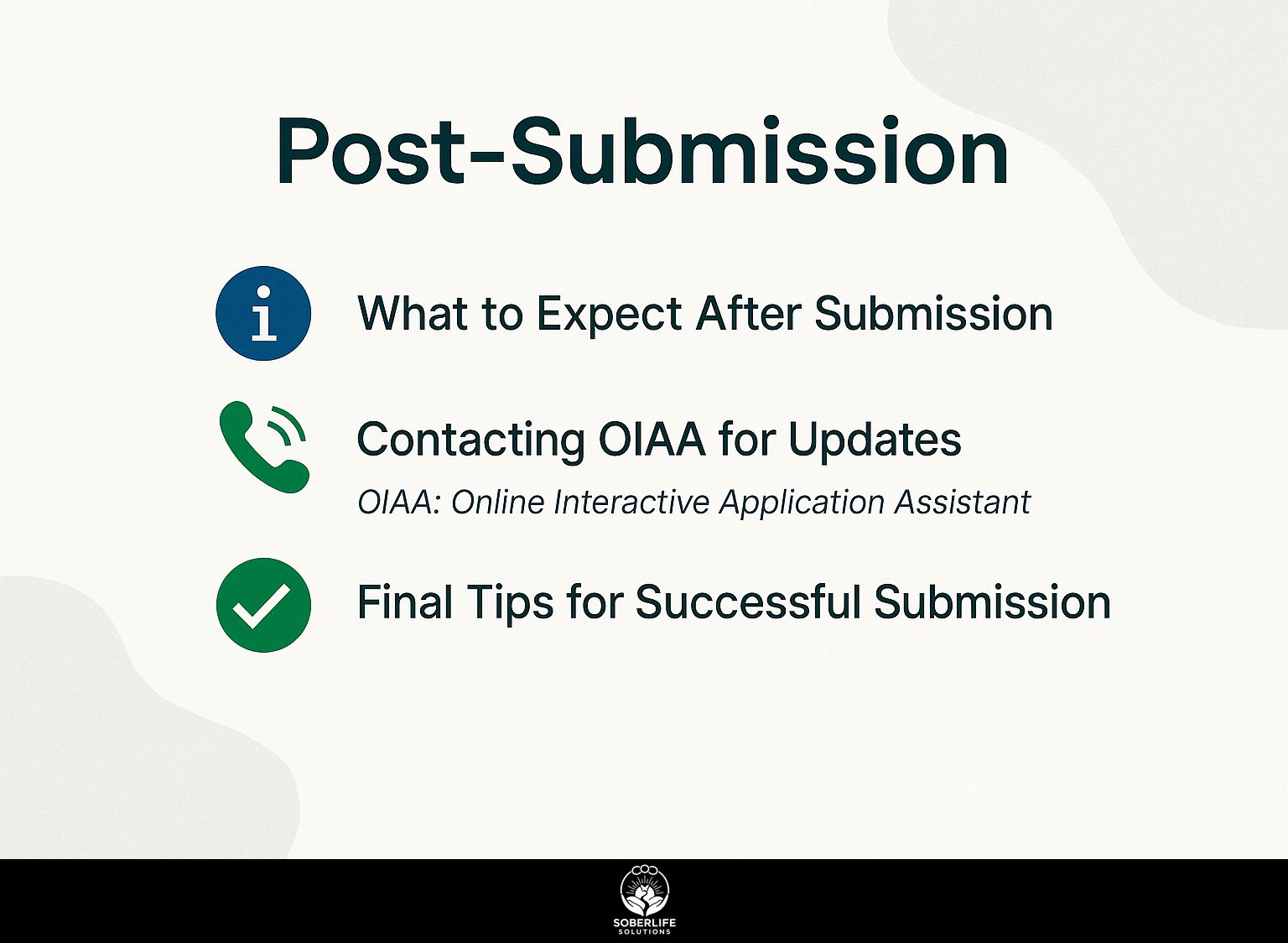 Post-Submission

What to Expect After Submission

Contacting OIAA for Updates

OIAA: Online Interactive Application Assistant

Final Tips for Successful Submission

SOBERLIFE
SOLUTIONS